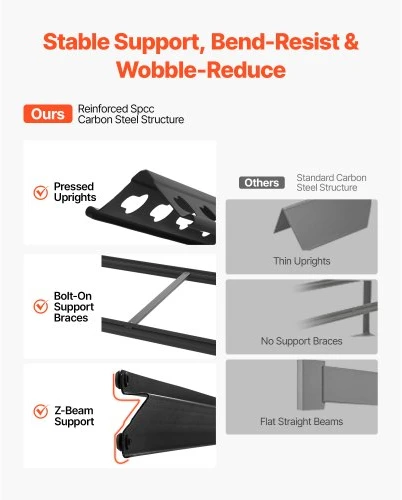 Stable Support, Bend-Resist & Wobble-Reduce

Ours Reinforced Spcc Carbon Steel Structure

Pressed Uprights

Bolt-On Support Braces

Z-Beam Support

Others Standard Carbon Steel Structure

Thin Uprights

No Support Braces

Flat Straight Beams